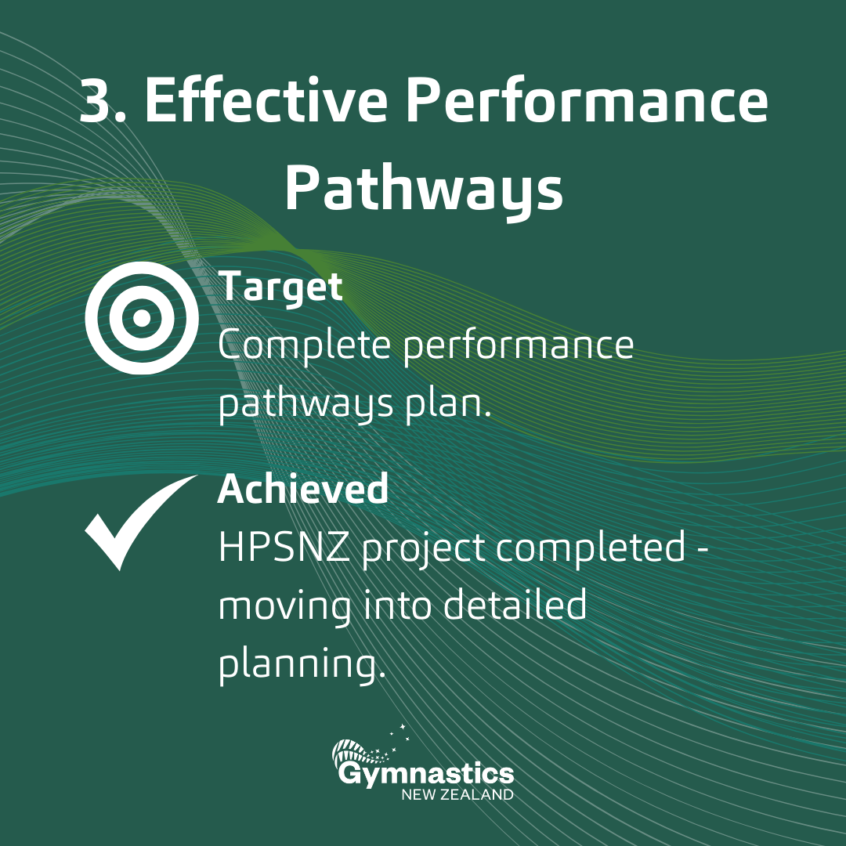 3. Effective Performance Pathways

Target
Complete performance pathways plan.

Achieved
HPSNZ project completed - moving into detailed planning.

Gymnastics
NEW ZEALAND